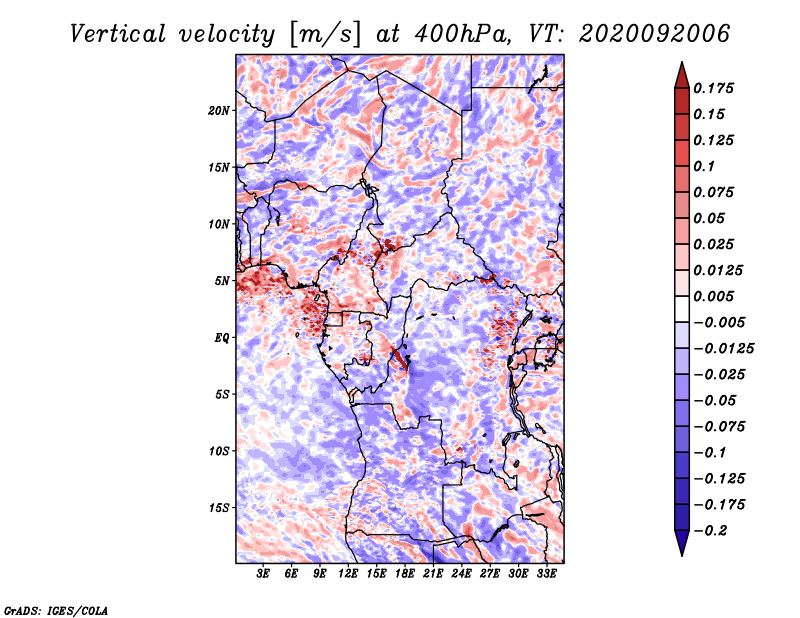 Vertical velocity [m/s] at 400hPa, VT: 2020092006

20N
15N
10N
5N
EQ
5S
10S
15S

3E 6E 9E 12E 15E 18E 21E 24E 27E 30E 33E

0.175
0.15
0.125
0.1
0.075
0.05
0.025
0.0125
0.005
−0.005
−0.0125
−0.025
−0.05
−0.075
−0.1
−0.125
−0.175
−0.2

GrADS: IGES/COLA